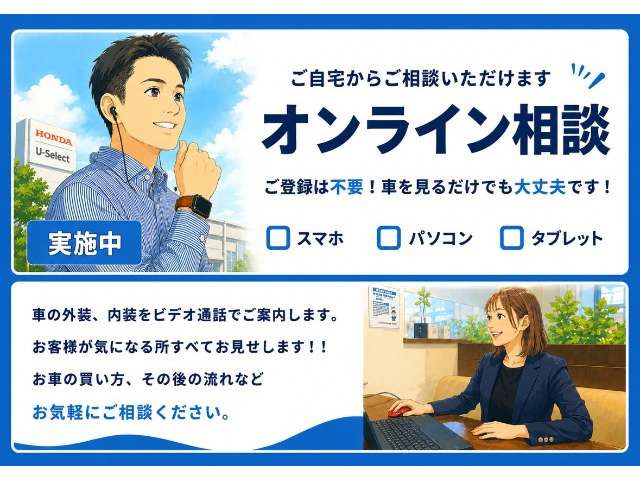 HONDA
U-Select

実施中

ご自宅からご相談いただけます
オンライン相談
ご登録は不要！車を見るだけでも大丈夫です！

スマホ　パソコン　タブレット

車の外装、内装をビデオ通話でご案内します。
お客様が気になる所すべてお見せします！！
お車の買い方、その後の流れなど
お気軽にご相談ください。